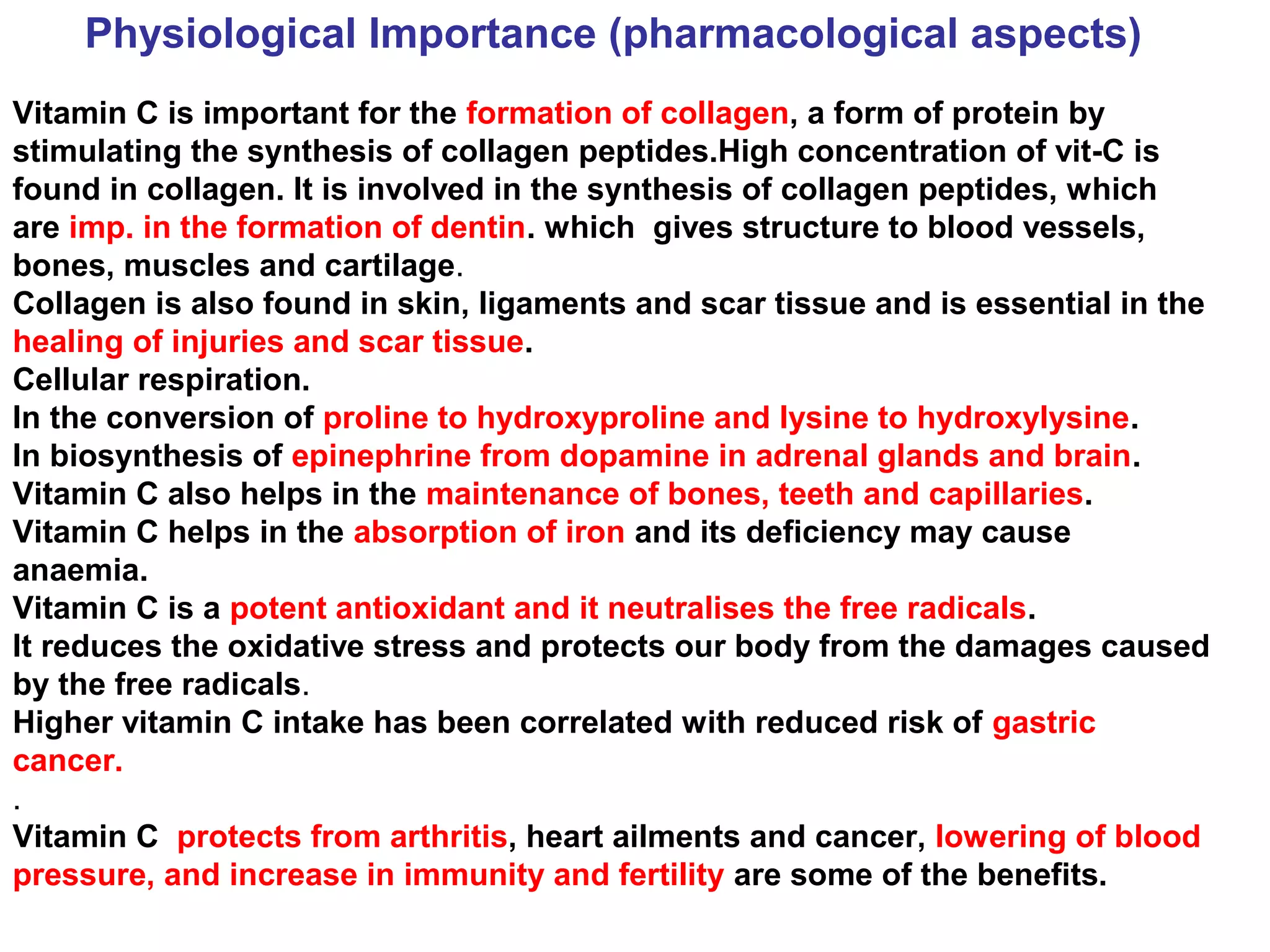 Physiological Importance (pharmacological aspects)

Vitamin C is important for the formation of collagen, a form of protein by stimulating the synthesis of collagen peptides.High concentration of vit-C is found in collagen. It is involved in the synthesis of collagen peptides, which are imp. in the formation of dentin. which gives structure to blood vessels, bones, muscles and cartilage.
Collagen is also found in skin, ligaments and scar tissue and is essential in the healing of injuries and scar tissue.
Cellular respiration.
In the conversion of proline to hydroxyproline and lysine to hydroxylysine.
In biosynthesis of epinephrine from dopamine in adrenal glands and brain.
Vitamin C also helps in the maintenance of bones, teeth and capillaries.
Vitamin C helps in the absorption of iron and its deficiency may cause anaemia.
Vitamin C is a potent antioxidant and it neutralises the free radicals.
It reduces the oxidative stress and protects our body from the damages caused by the free radicals.
Higher vitamin C intake has been correlated with reduced risk of gastric cancer.
.
Vitamin C protects from arthritis, heart ailments and cancer, lowering of blood pressure, and increase in immunity and fertility are some of the benefits.